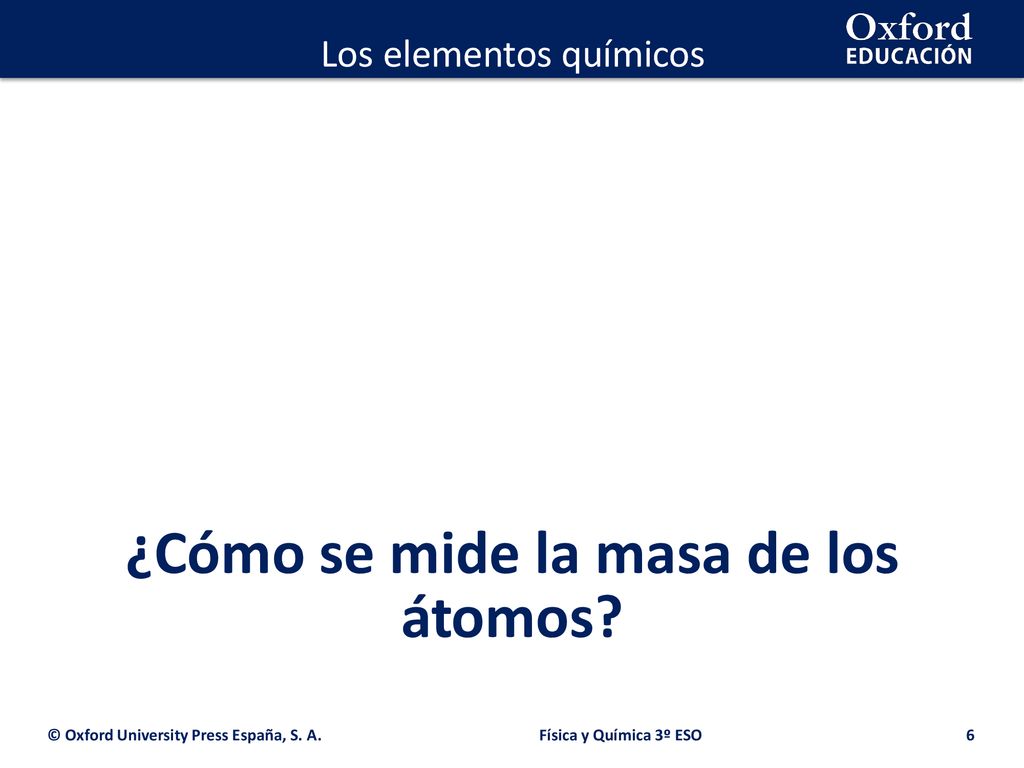 Los elementos químicos

Oxford
EDUCACIÓN

¿Cómo se mide la masa de los átomos?

© Oxford University Press España, S. A.

Física y Química 3º ESO

6